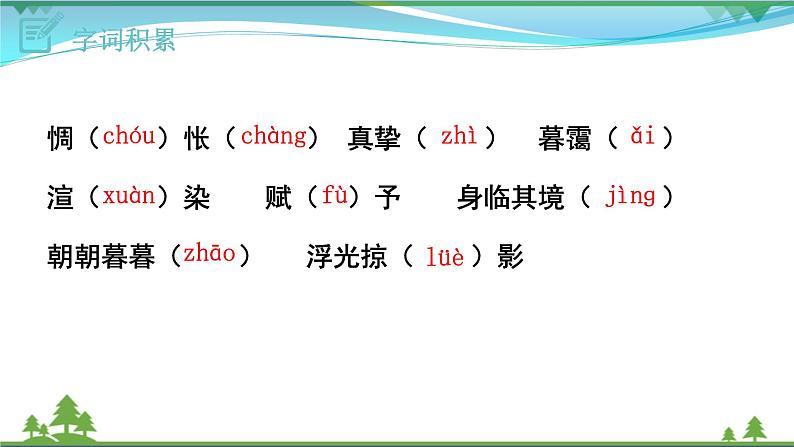 字词积累

惆（chóu）怅（chàng） 真挚（ zhì ） 暮霭（ ǎi ）

渲（xuàn）染 赋（fù）予 身临其境（ jìng ）

朝朝暮暮（zhāo） 浮光掠（ lüè ）影